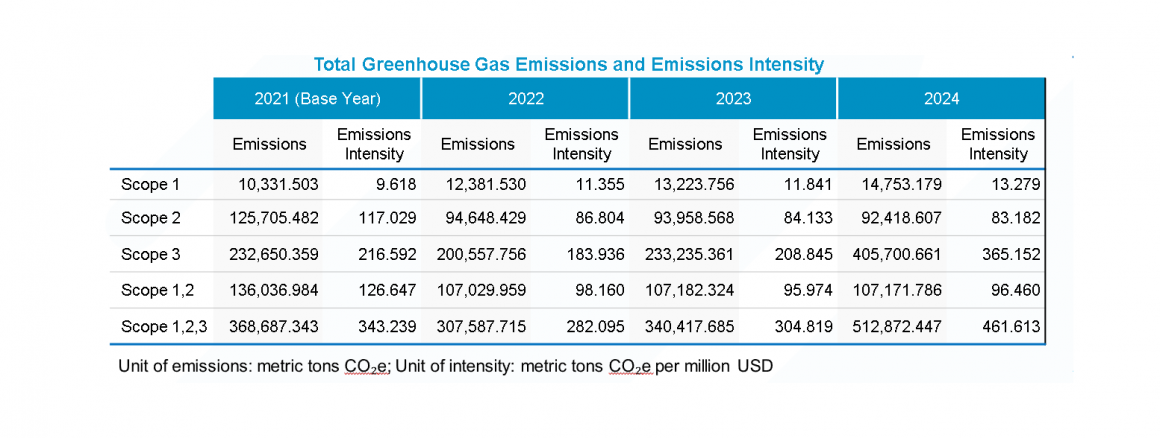 Total Greenhouse Gas Emissions and Emissions Intensity

| | 2021 (Base Year) | | 2022 | | 2023 | | 2024 | |
|---|---|---|---|---|---|---|---|---|
| | Emissions | Emissions Intensity | Emissions | Emissions Intensity | Emissions | Emissions Intensity | Emissions | Emissions Intensity |
| Scope 1 | 10,331.503 | 9.618 | 12,381.530 | 11.355 | 13,223.756 | 11.841 | 14,753.179 | 13.279 |
| Scope 2 | 125,705.482 | 117.029 | 94,648.429 | 86.804 | 93,958.568 | 84.133 | 92,418.607 | 83.182 |
| Scope 3 | 232,650.359 | 216.592 | 200,557.756 | 183.936 | 233,235.361 | 208.845 | 405,700.661 | 365.152 |
| Scope 1,2 | 136,036.984 | 126.647 | 107,029.959 | 98.160 | 107,182.324 | 95.974 | 107,171.786 | 96.460 |
| Scope 1,2,3 | 368,687.343 | 343.239 | 307,587.715 | 282.095 | 340,417.685 | 304.819 | 512,872.447 | 461.613 |

Unit of emissions: metric tons $CO_2e$; Unit of intensity: metric tons $CO_2e$ per million USD